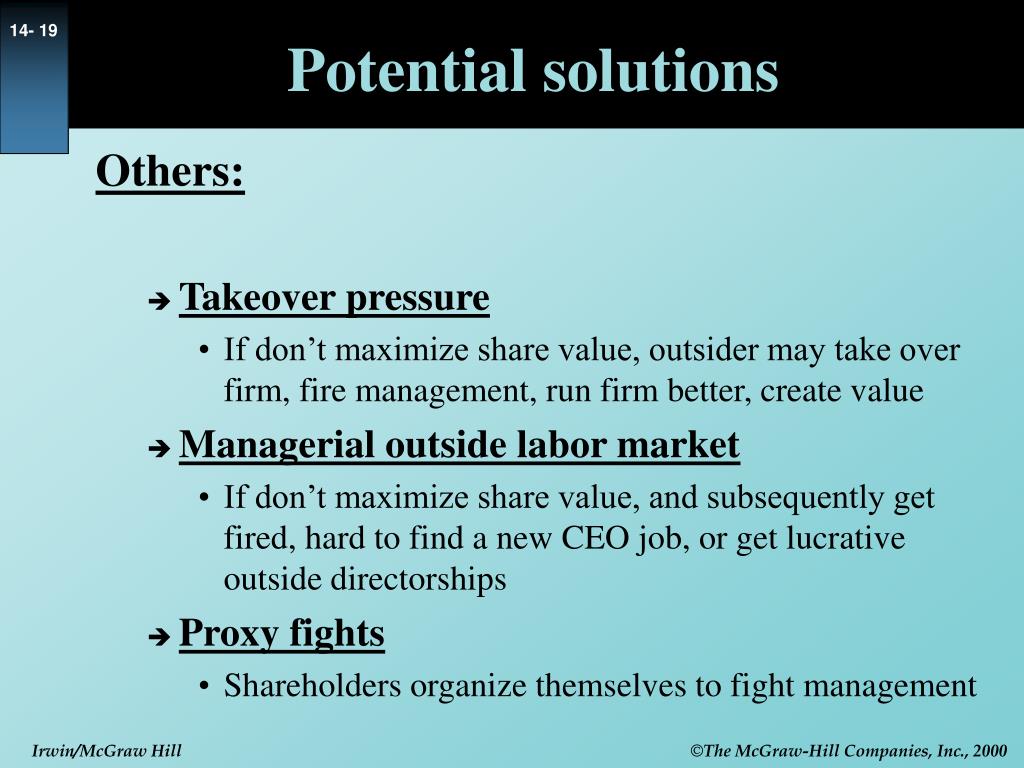 14- 19

Potential solutions

Others:

➔ Takeover pressure

• If don’t maximize share value, outsider may take over firm, fire management, run firm better, create value

➔ Managerial outside labor market

• If don’t maximize share value, and subsequently get fired, hard to find a new CEO job, or get lucrative outside directorships

➔ Proxy fights

• Shareholders organize themselves to fight management

Irwin/McGraw Hill

©The McGraw-Hill Companies, Inc., 2000